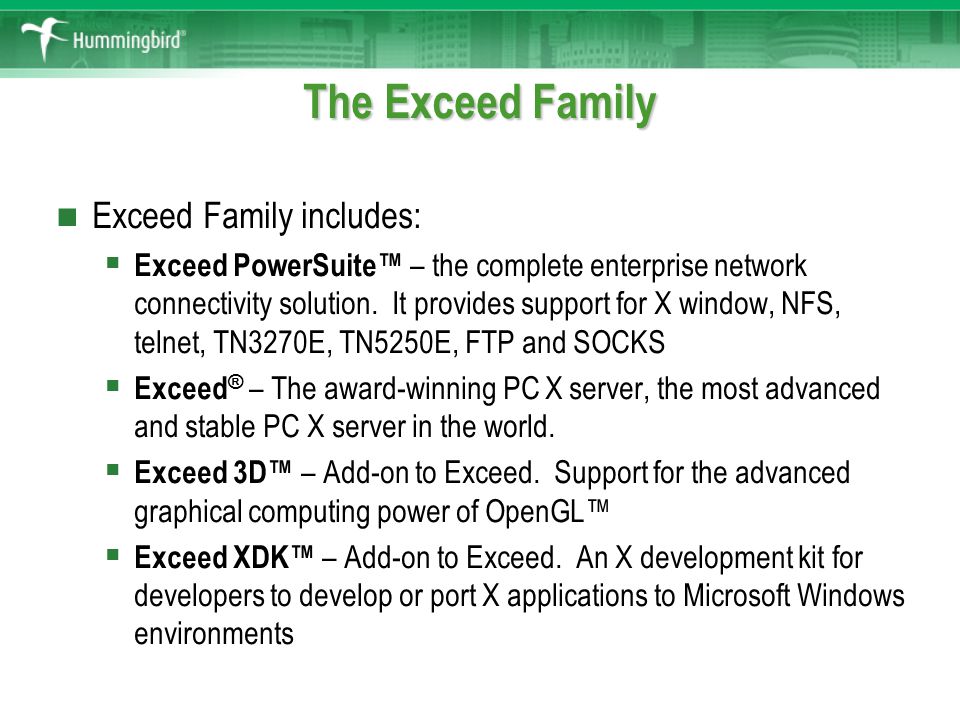 Hummingbird®

The Exceed Family

Exceed Family includes:

Exceed PowerSuite™ – the complete enterprise network connectivity solution. It provides support for X window, NFS, telnet, TN3270E, TN5250E, FTP and SOCKS

Exceed® – The award-winning PC X server, the most advanced and stable PC X server in the world.

Exceed 3D™ – Add-on to Exceed. Support for the advanced graphical computing power of OpenGL™

Exceed XDK™ – Add-on to Exceed. An X development kit for developers to develop or port X applications to Microsoft Windows environments